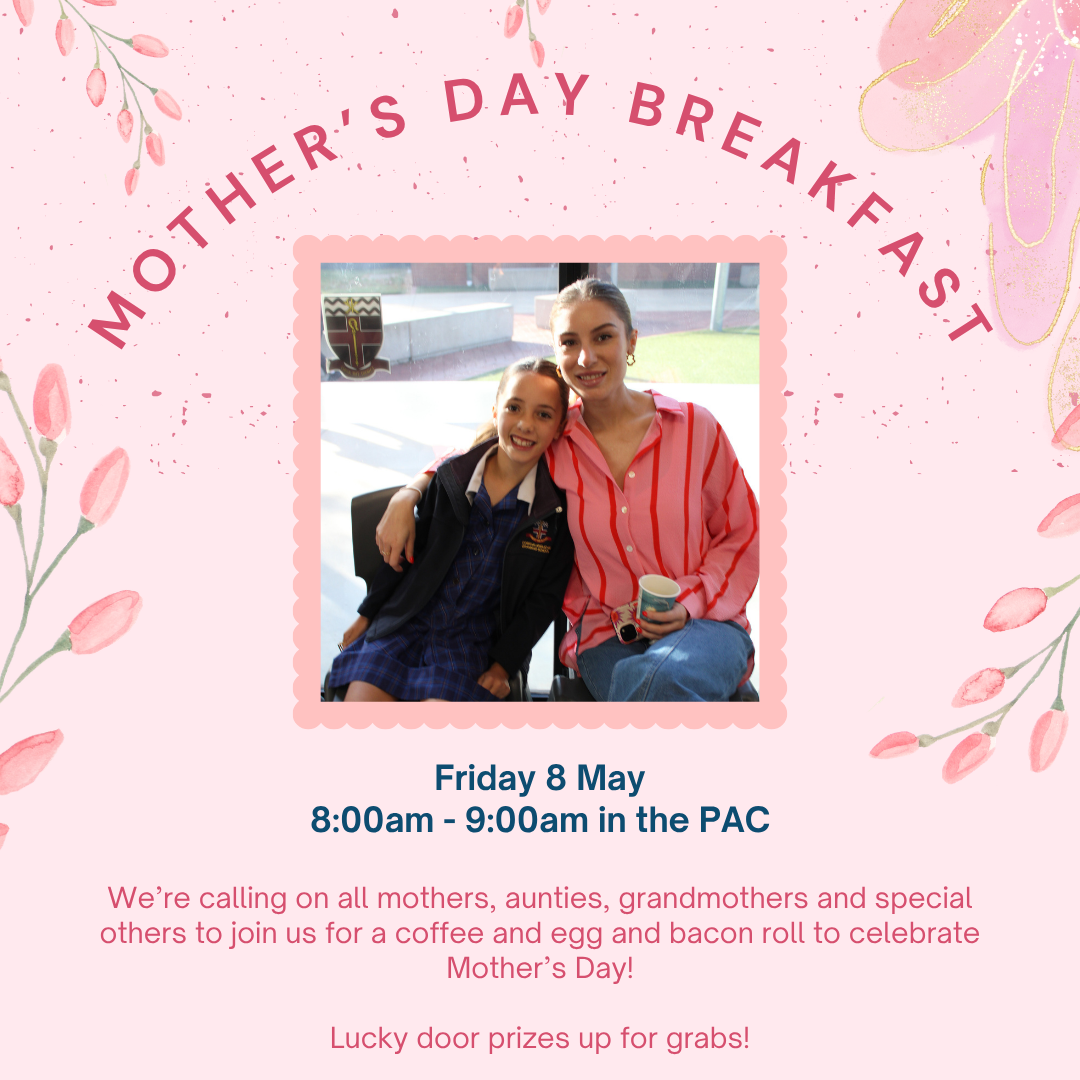 MOTHER'S DAY BREAKFAST

Friday 8 May
8:00am - 9:00am in the PAC

We're calling on all mothers, aunties, grandmothers and special others to join us for a coffee and egg and bacon roll to celebrate Mother's Day!

Lucky door prizes up for grabs!